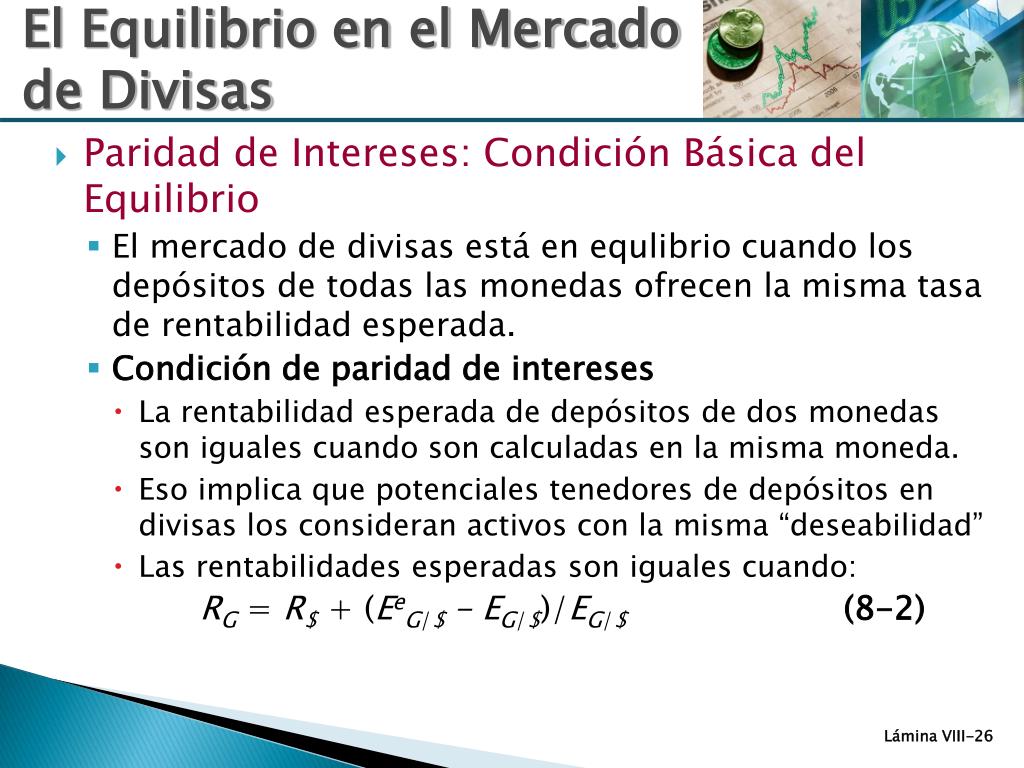 El Equilibrio en el Mercado de Divisas

Paridad de Intereses: Condición Básica del Equilibrio

El mercado de divisas está en equlibrio cuando los depósitos de todas las monedas ofrecen la misma tasa de rentabilidad esperada.

Condición de paridad de intereses

La rentabilidad esperada de depósitos de dos monedas son iguales cuando son calculadas en la misma moneda.

Eso implica que potenciales tenedores de depósitos en divisas los consideran activos con la misma “deseabilidad”

Las rentabilidades esperadas son iguales cuando:

$R_G = R_\$ + (E^e_{G/\$} - E_{G/\$})/E_{G/\$}$ (8-2)

Lámina VIII-26